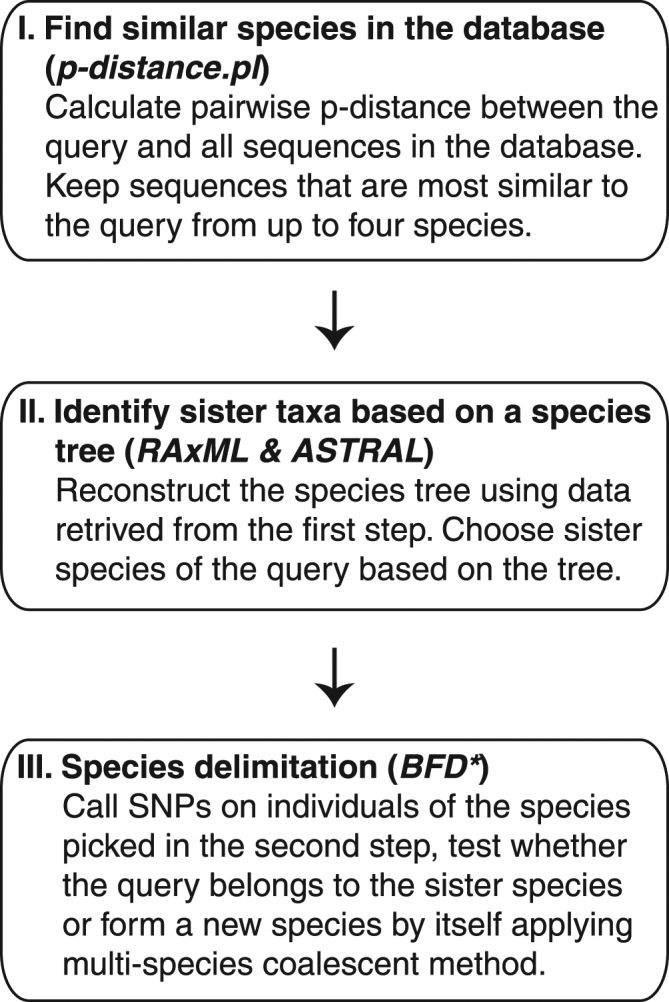 I. Find similar species in the database (p-distance.pl)
Calculate pairwise p-distance between the query and all sequences in the database. Keep sequences that are most similar to the query from up to four species.

↓

II. Identify sister taxa based on a species tree (RAxML & ASTRAL)
Reconstruct the species tree using data retrived from the first step. Choose sister species of the query based on the tree.

↓

III. Species delimitation (BFD*)
Call SNPs on individuals of the species picked in the second step, test whether the query belongs to the sister species or form a new species by itself applying multi-species coalescent method.